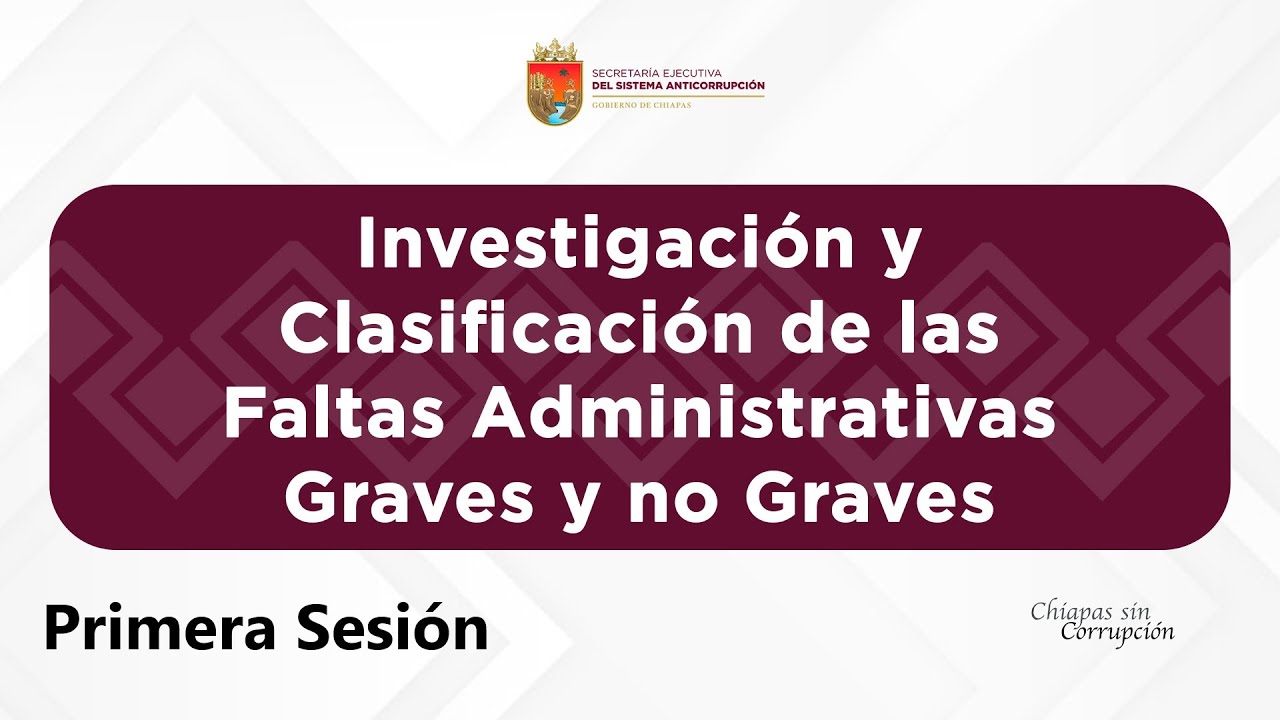 SECRETARÍA EJECUTIVA
DEL SISTEMA ANTICORRUPCIÓN
GOBIERNO DE CHIAPAS

Investigación y Clasificación de las Faltas Administrativas Graves y no Graves

Primera Sesión

Chiapas sin Corrupción